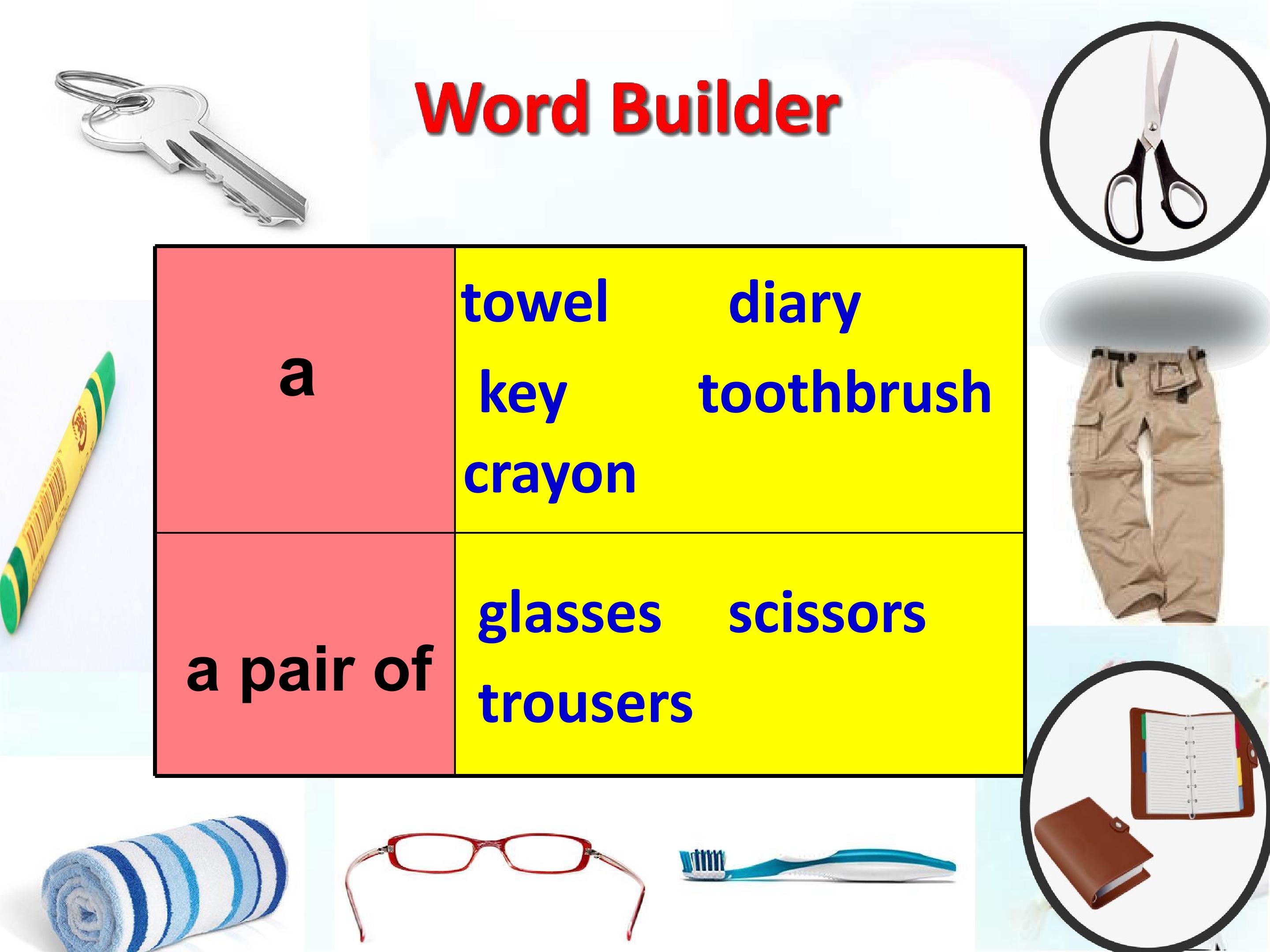 Word Builder

| a | towel diary key toothbrush crayon |
|---|---|
| a pair of | glasses scissors trousers |